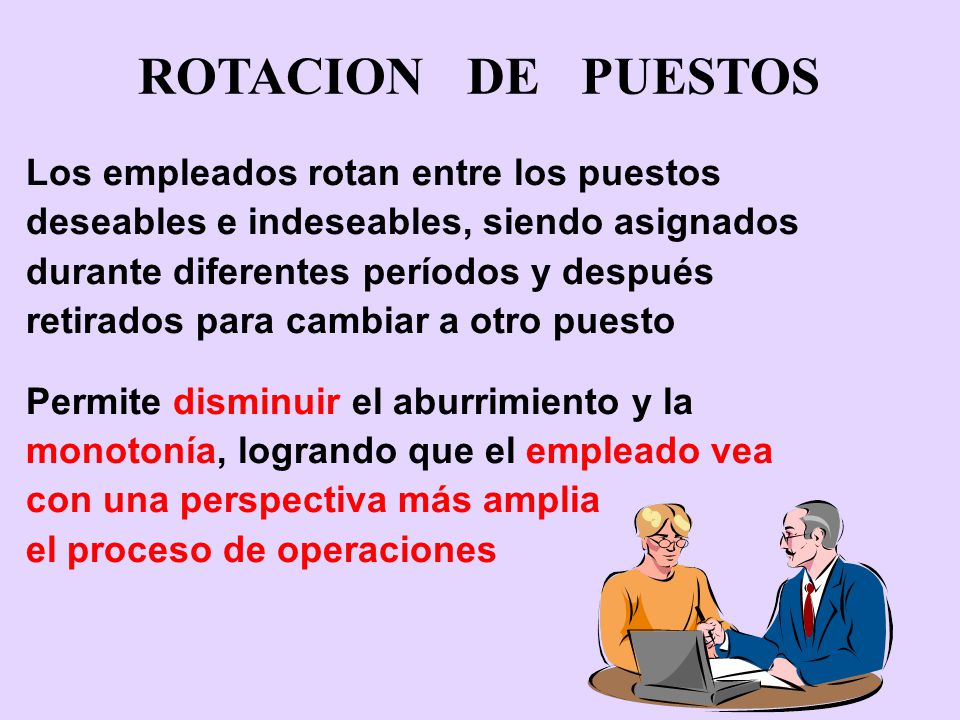 ROTACION DE PUESTOS

Los empleados rotan entre los puestos deseables e indeseables, siendo asignados durante diferentes períodos y después retirados para cambiar a otro puesto

Permite disminuir el aburrimiento y la monotonía, logrando que el empleado vea con una perspectiva más amplia el proceso de operaciones